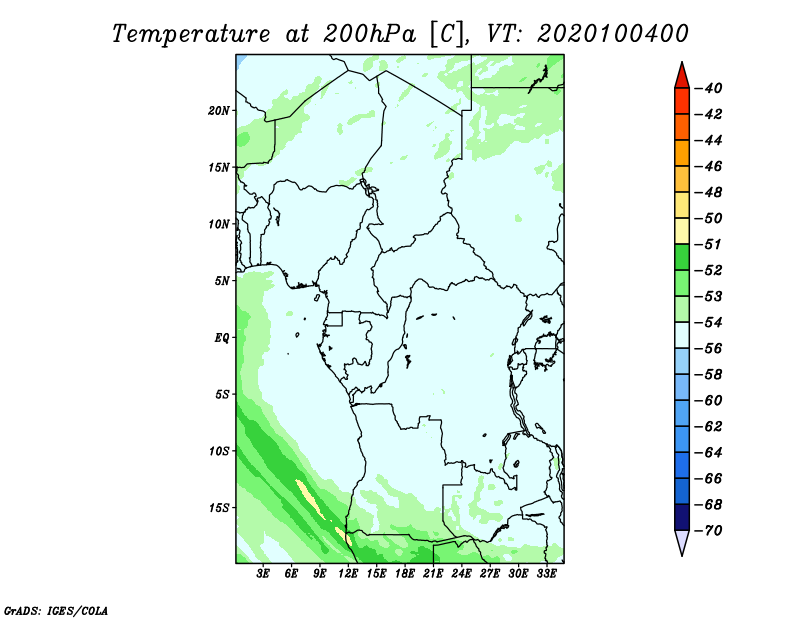 Temperature at 200hPa [C], VT: 2020100400

20N
15N
10N
5N
EQ
5S
10S
15S

3E 6E 9E 12E 15E 18E 21E 24E 27E 30E 33E

-40
-42
-44
-46
-48
-50
-51
-52
-53
-54
-56
-58
-60
-62
-64
-66
-68
-70

GrADS: IGES/COLA